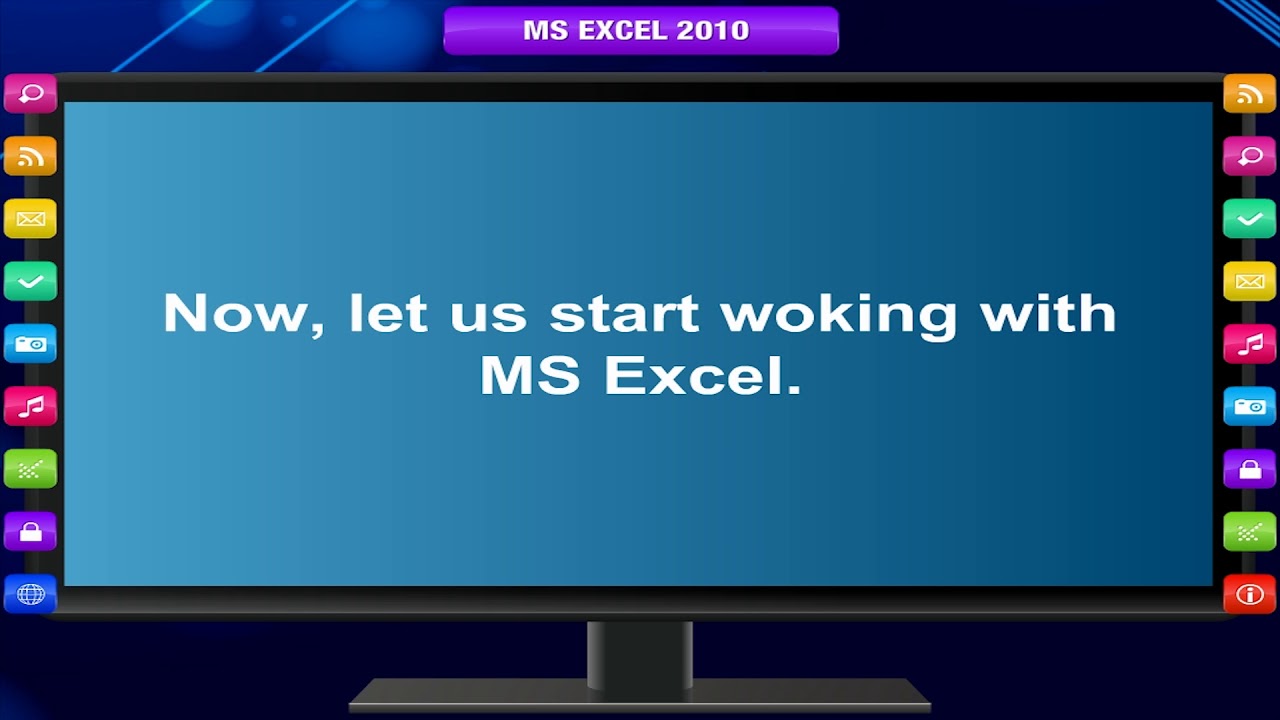 MS EXCEL 2010

Now, let us start woking with MS Excel.